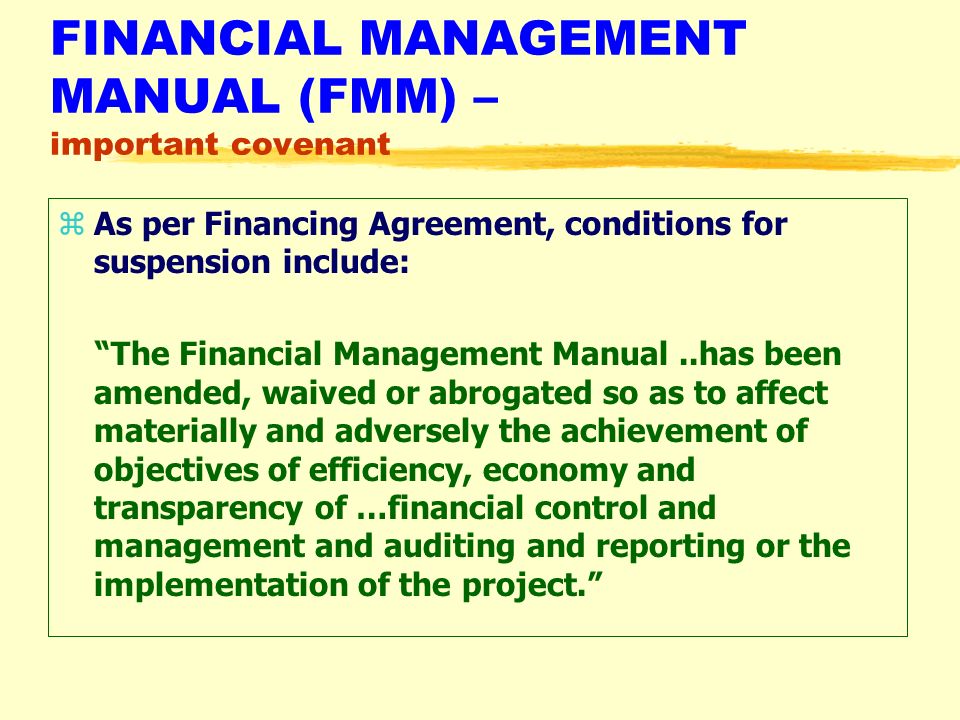 FINANCIAL MANAGEMENT MANUAL (FMM) – important covenant

⌘ As per Financing Agreement, conditions for suspension include:

“The Financial Management Manual ..has been amended, waived or abrogated so as to affect materially and adversely the achievement of objectives of efficiency, economy and transparency of …financial control and management and auditing and reporting or the implementation of the project.”